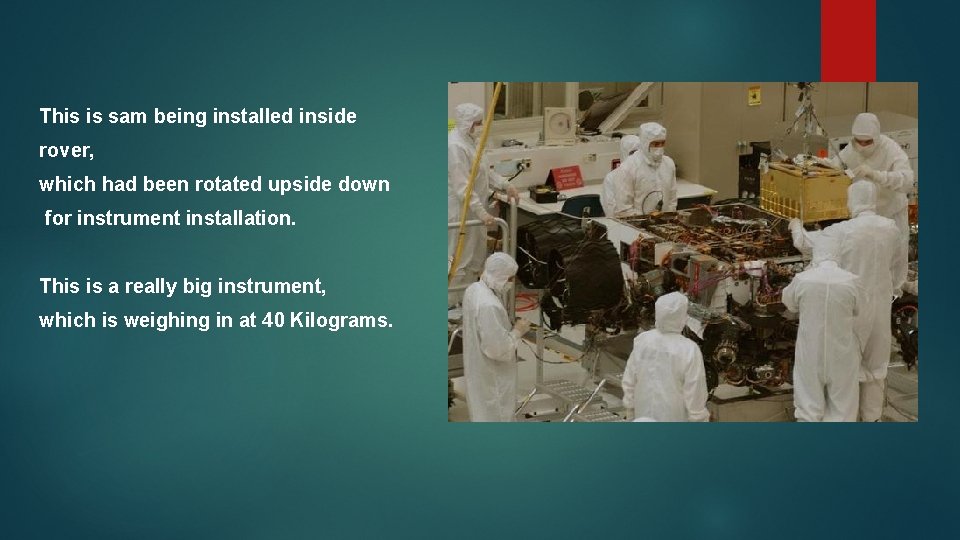 This is sam being installed inside rover,
which had been rotated upside down
for instrument installation.

This is a really big instrument,
which is weighing in at 40 Kilograms.